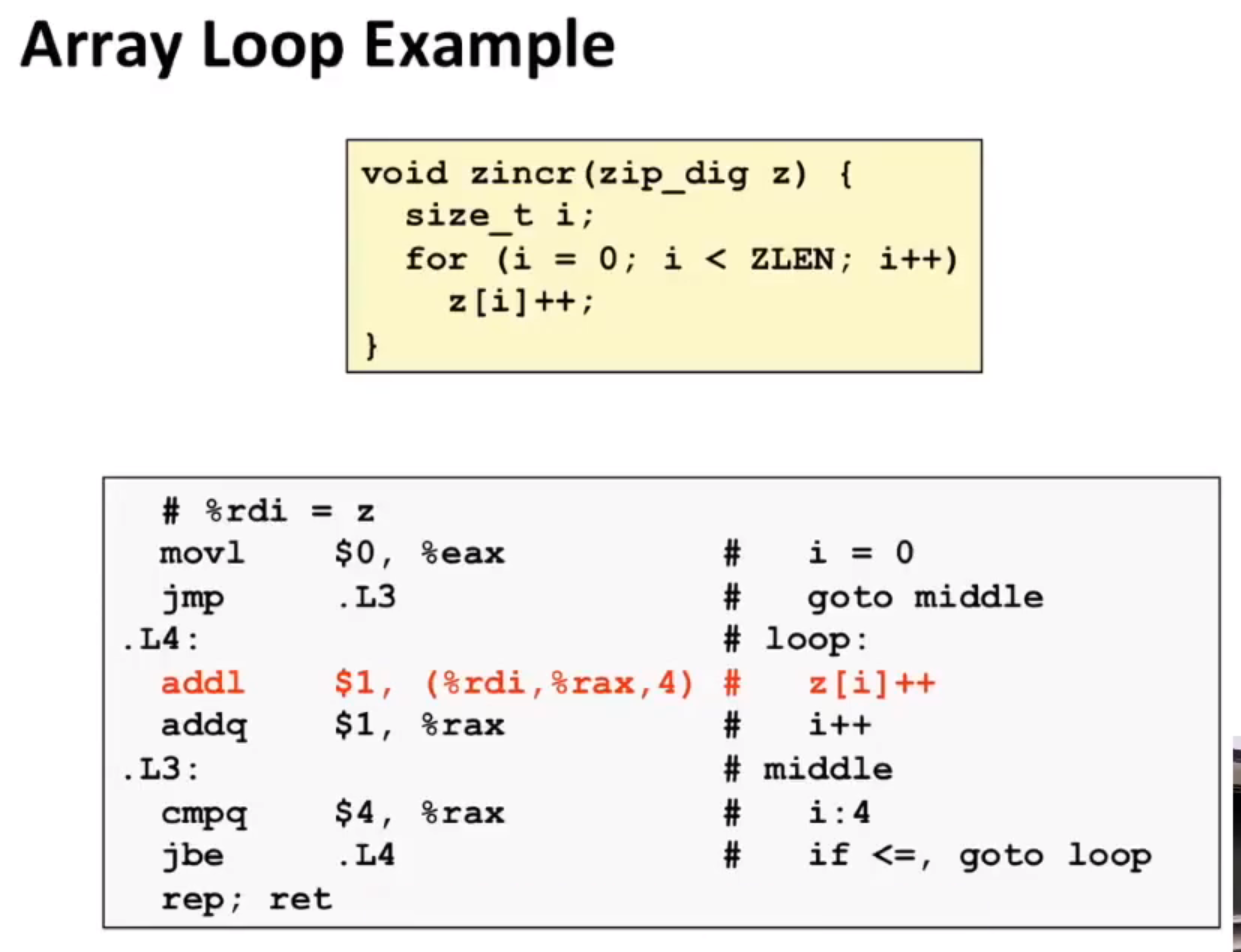 Array Loop Example

void zincr(zip_dig z) {
  size_t i;
  for (i = 0; i < ZLEN; i++)
    z[i]++;
}

  # %rdi = z
  movl    $0, %eax              #   i = 0
  jmp     .L3                   #   goto middle
.L4:                            # loop:
  addl    $1, (%rdi,%rax,4)     #   z[i]++
  addq    $1, %rax              #   i++
.L3:                            # middle
  cmpq    $4, %rax              #   i:4
  jbe     .L4                   #   if <=, goto loop
  rep; ret